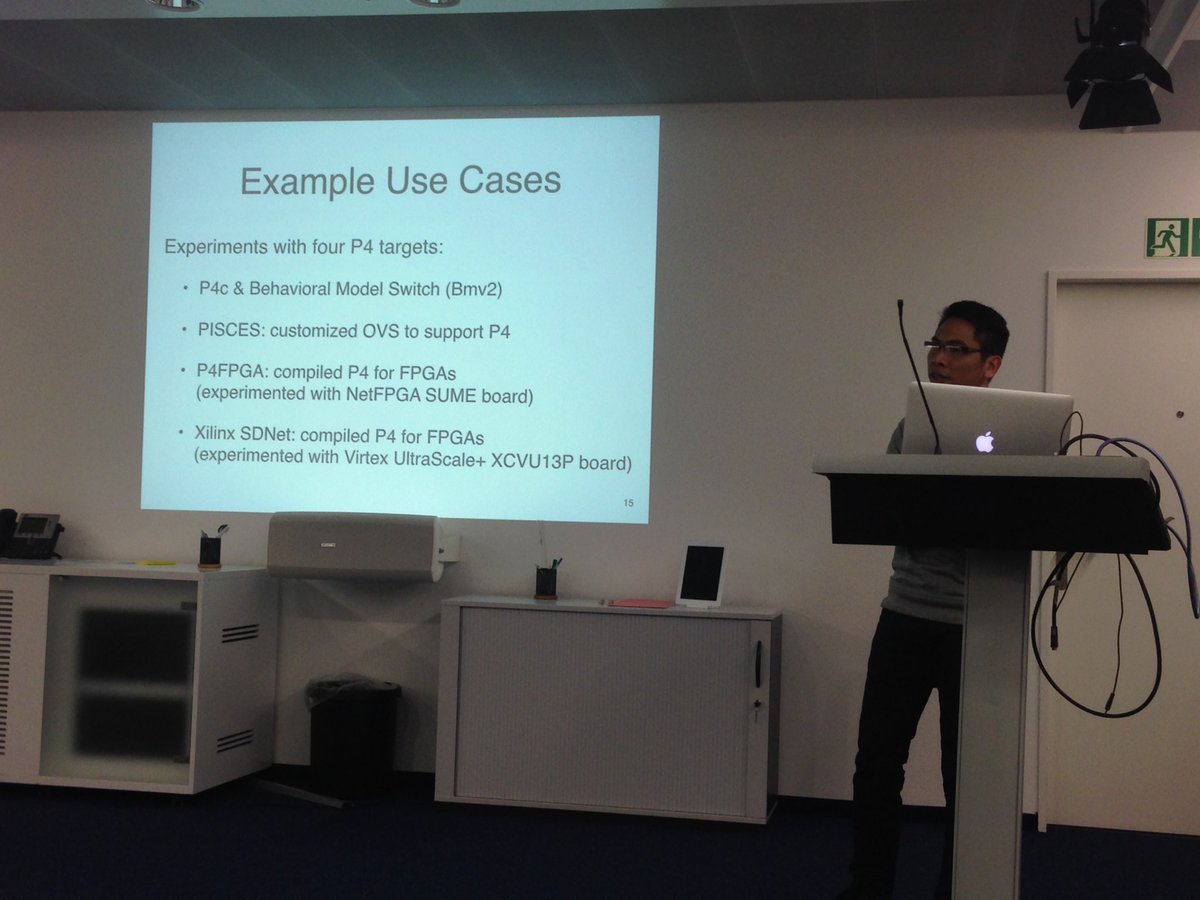 Example Use Cases

Experiments with four P4 targets:

• P4c & Behavioral Model Switch (Bmv2)

• PISCES: customized OVS to support P4

• P4FPGA: compiled P4 for FPGAs (experimented with NetFPGA SUME board)

• Xilinx SDNet: compiled P4 for FPGAs (experimented with Virtex UltraScale+ XCVU13P board)

15